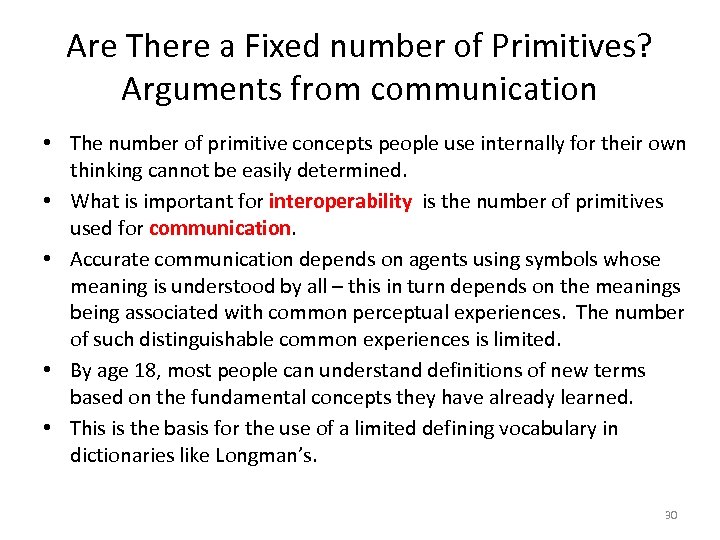 Are There a Fixed number of Primitives? Arguments from communication

• The number of primitive concepts people use internally for their own thinking cannot be easily determined.

• What is important for interoperability is the number of primitives used for communication.

• Accurate communication depends on agents using symbols whose meaning is understood by all – this in turn depends on the meanings being associated with common perceptual experiences. The number of such distinguishable common experiences is limited.

• By age 18, most people can understand definitions of new terms based on the fundamental concepts they have already learned.

• This is the basis for the use of a limited defining vocabulary in dictionaries like Longman's.

30